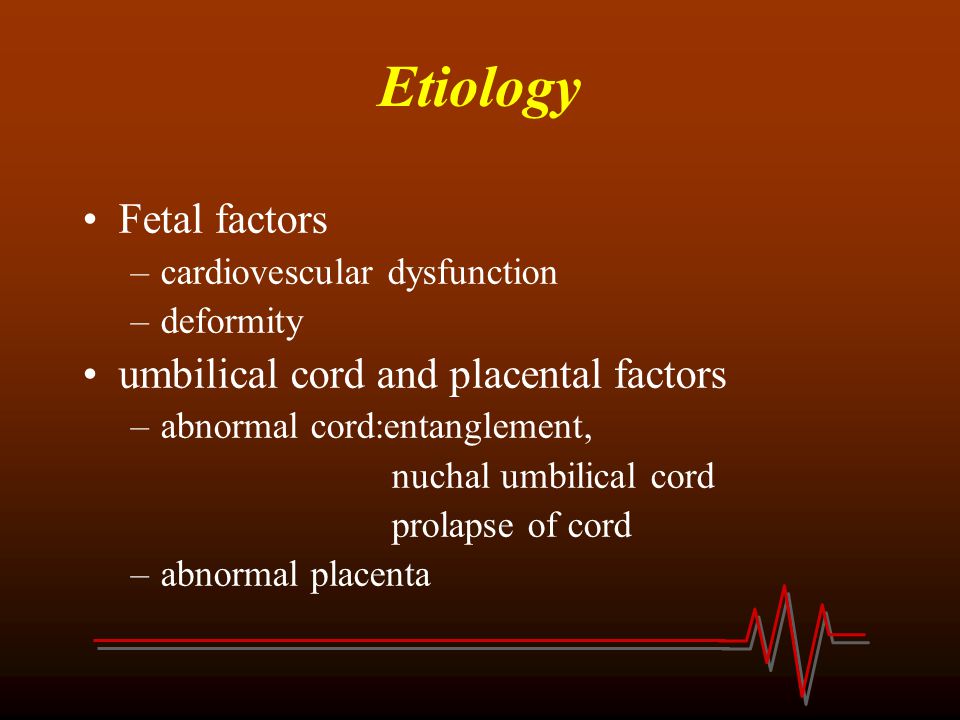 Etiology

• Fetal factors
– cardiovescular dysfunction
– deformity
• umbilical cord and placental factors
– abnormal cord:entanglement,
nuchal umbilical cord
prolapse of cord
– abnormal placenta